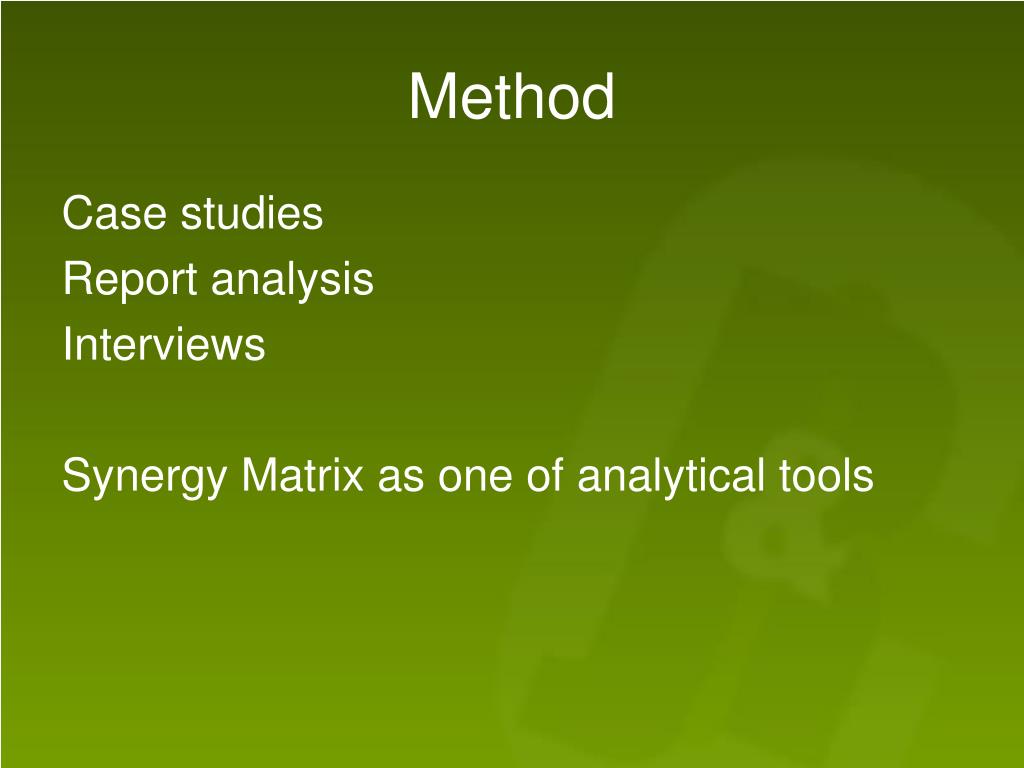 Method

Case studies
Report analysis
Interviews

Synergy Matrix as one of analytical tools